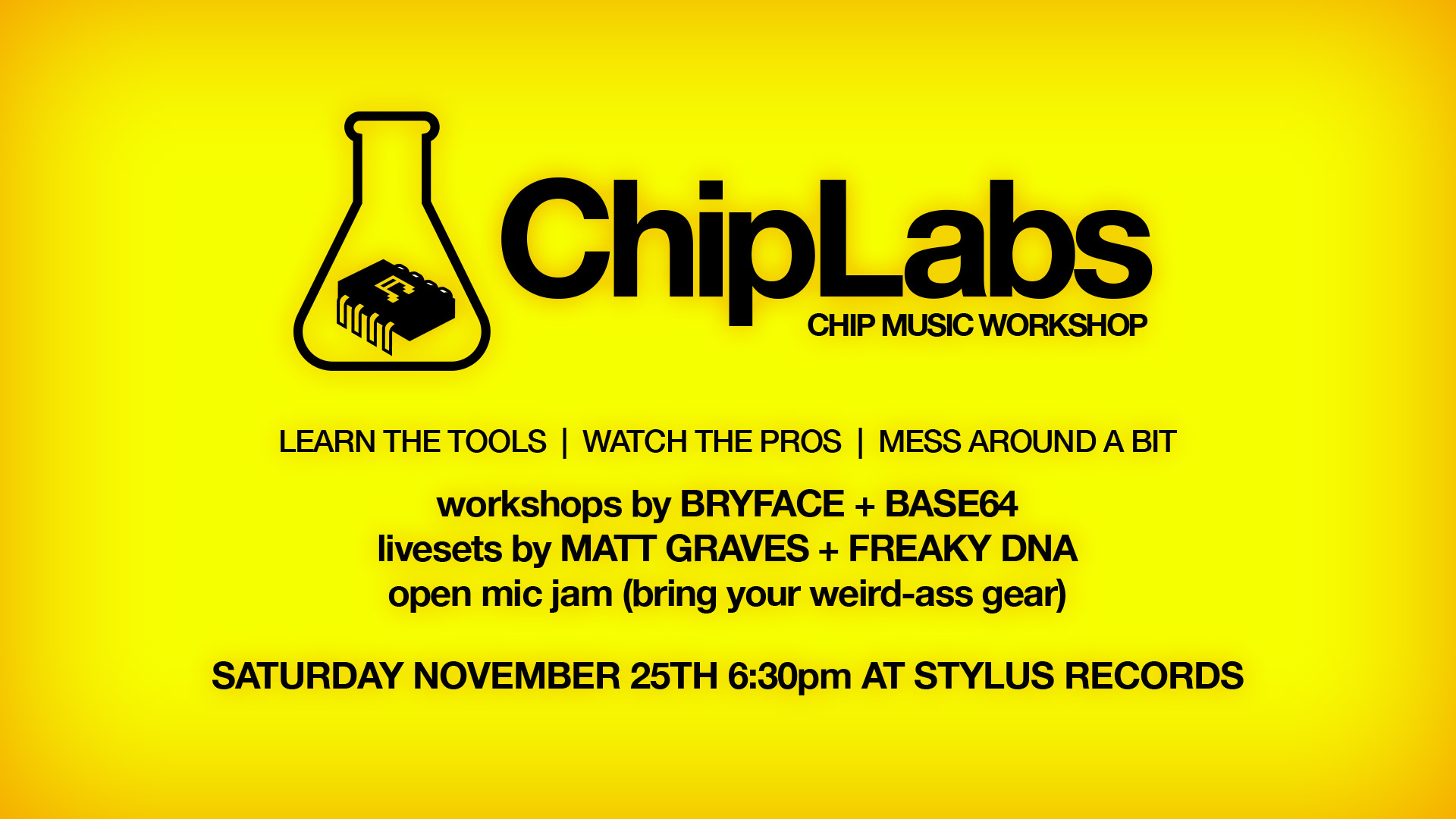 ChipLabs
CHIP MUSIC WORKSHOP

LEARN THE TOOLS | WATCH THE PROS | MESS AROUND A BIT

workshops by BRYFACE + BASE64
livesets by MATT GRAVES + FREAKY DNA
open mic jam (bring your weird-ass gear)

SATURDAY NOVEMBER 25TH 6:30pm AT STYLUS RECORDS